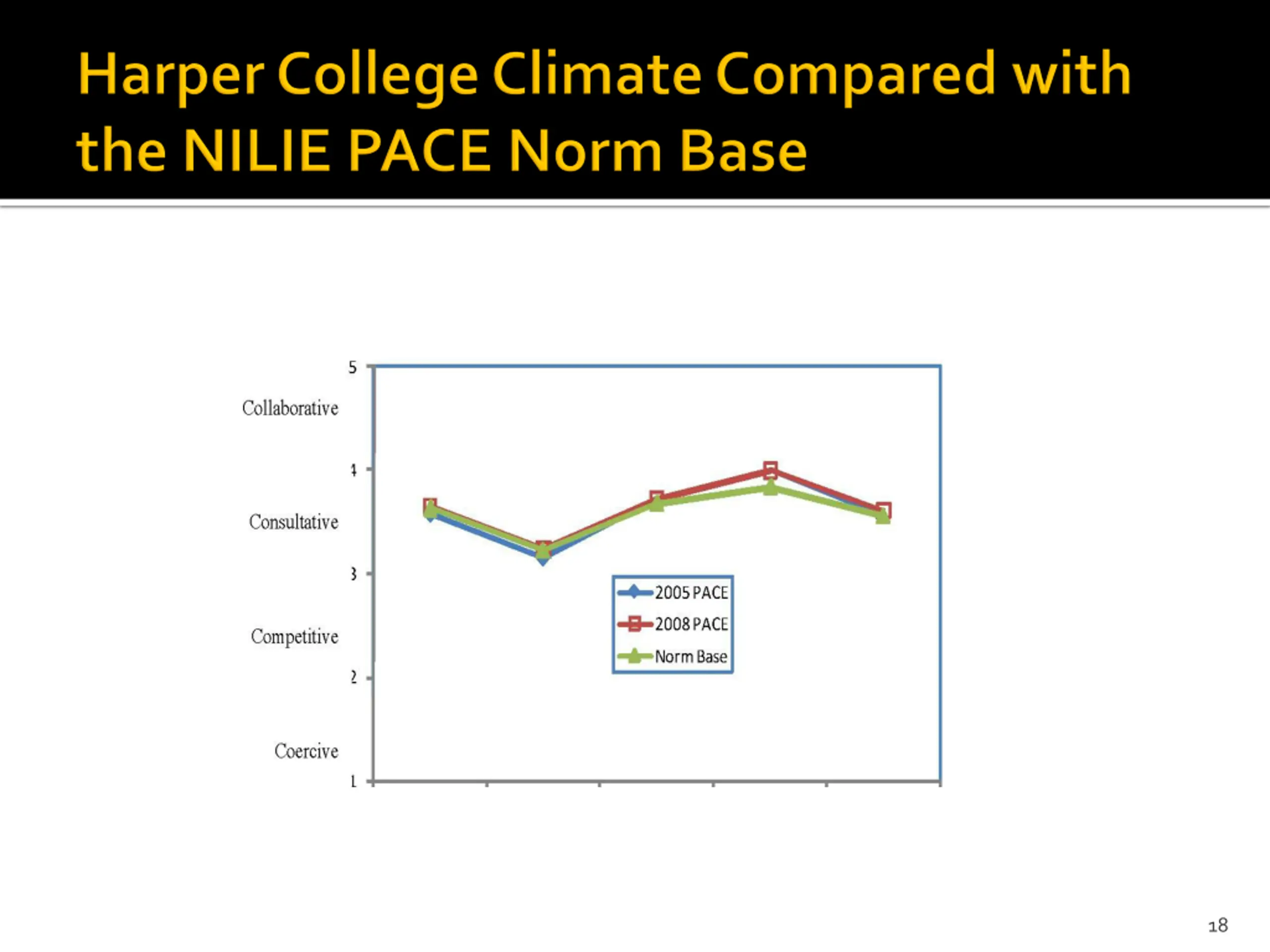 Harper College Climate Compared with the NILIE PACE Norm Base

5
Collaborative
4
Consultative
3
Competitive
2
Coercive
1

2005 PACE
2008 PACE
Norm Base

18